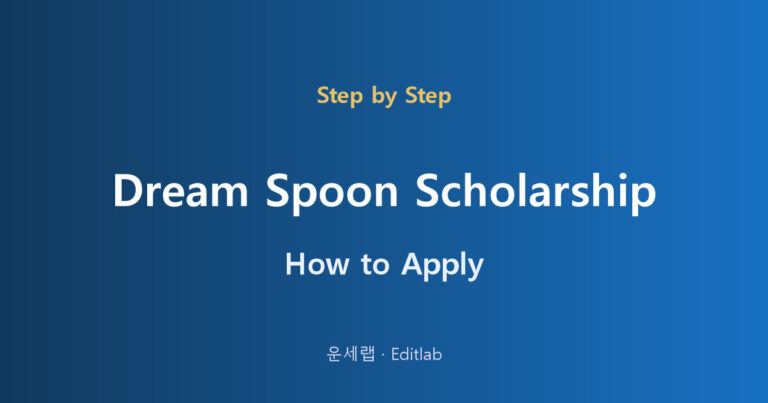 Step by Step

Dream Spoon Scholarship

How to Apply

운세랩 · Editlab